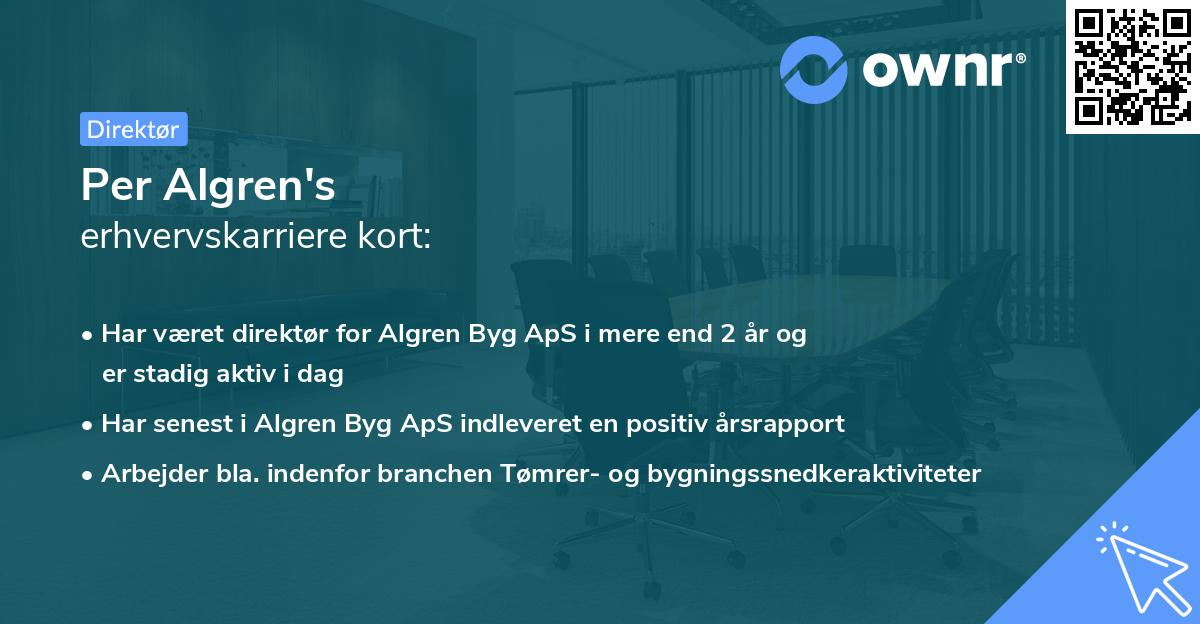 ownr®

Direktør

Per Algren's
erhvervskarriere kort:

• Har været direktør for Algren Byg ApS i mere end 2 år og er stadig aktiv i dag
• Har senest i Algren Byg ApS indleveret en positiv årsrapport
• Arbejder bla. indenfor branchen Tømrer- og bygningssnedkeraktiviteter